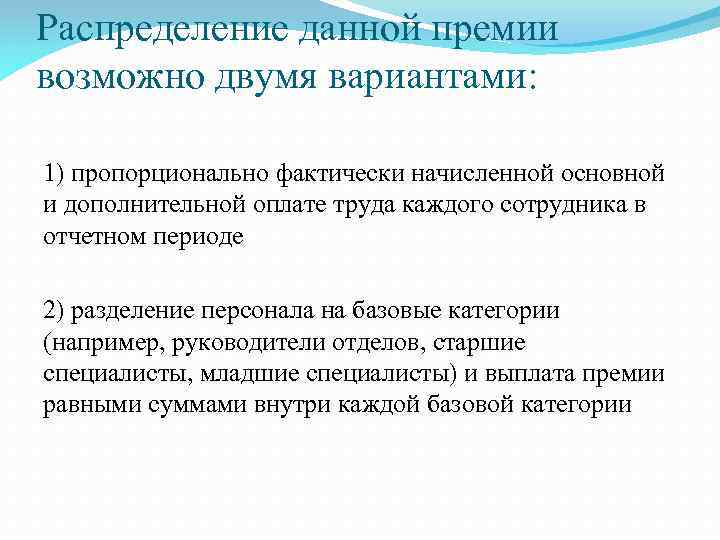 Распределение данной премии возможно двумя вариантами:

1) пропорционально фактически начисленной основной и дополнительной оплате труда каждого сотрудника в отчетном периоде

2) разделение персонала на базовые категории (например, руководители отделов, старшие специалисты, младшие специалисты) и выплата премии равными суммами внутри каждой базовой категории